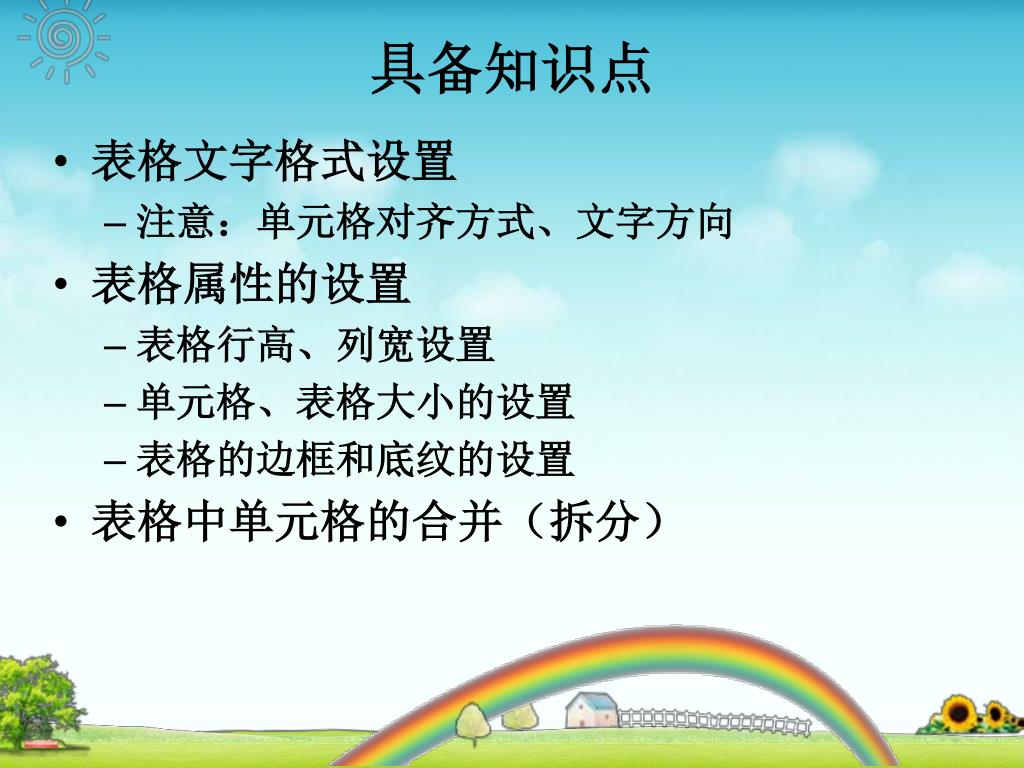 具备知识点

• 表格文字格式设置
  – 注意：单元格对齐方式、文字方向
• 表格属性的设置
  – 表格行高、列宽设置
  – 单元格、表格大小的设置
  – 表格的边框和底纹的设置
• 表格中单元格的合并（拆分）